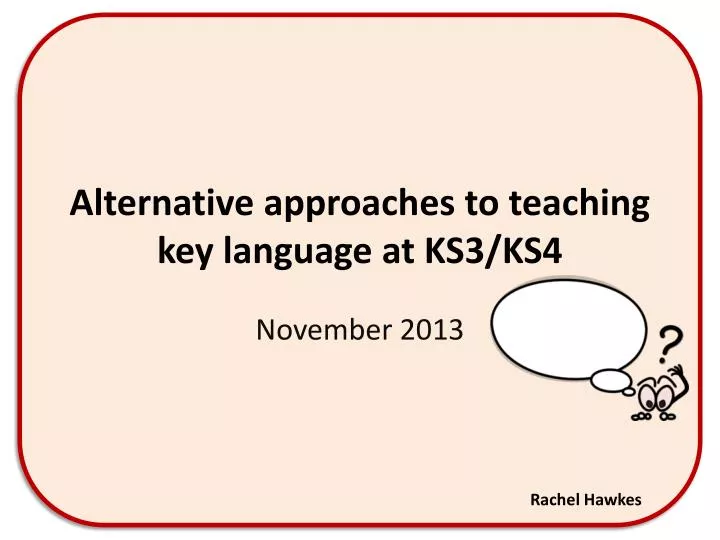 Alternative approaches to teaching key language at KS3/KS4

November 2013

?

Rachel Hawkes